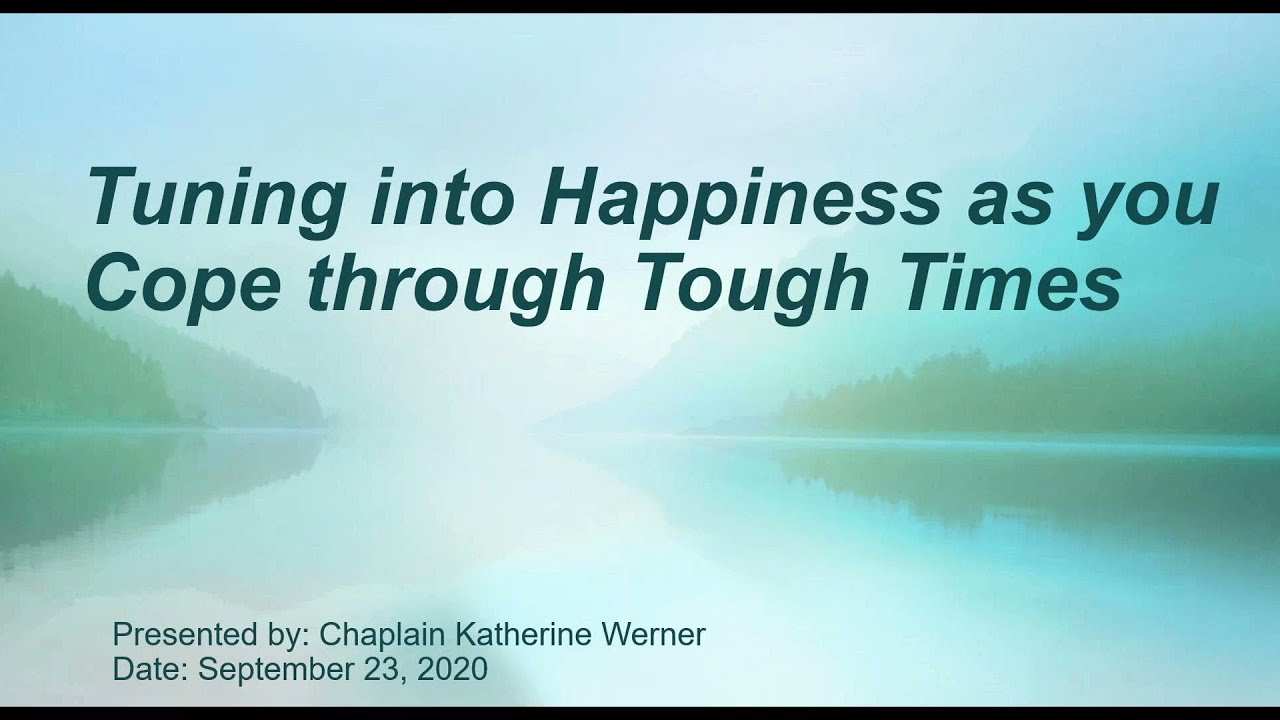 Tuning into Happiness as you Cope through Tough Times

Presented by: Chaplain Katherine Werner
Date: September 23, 2020